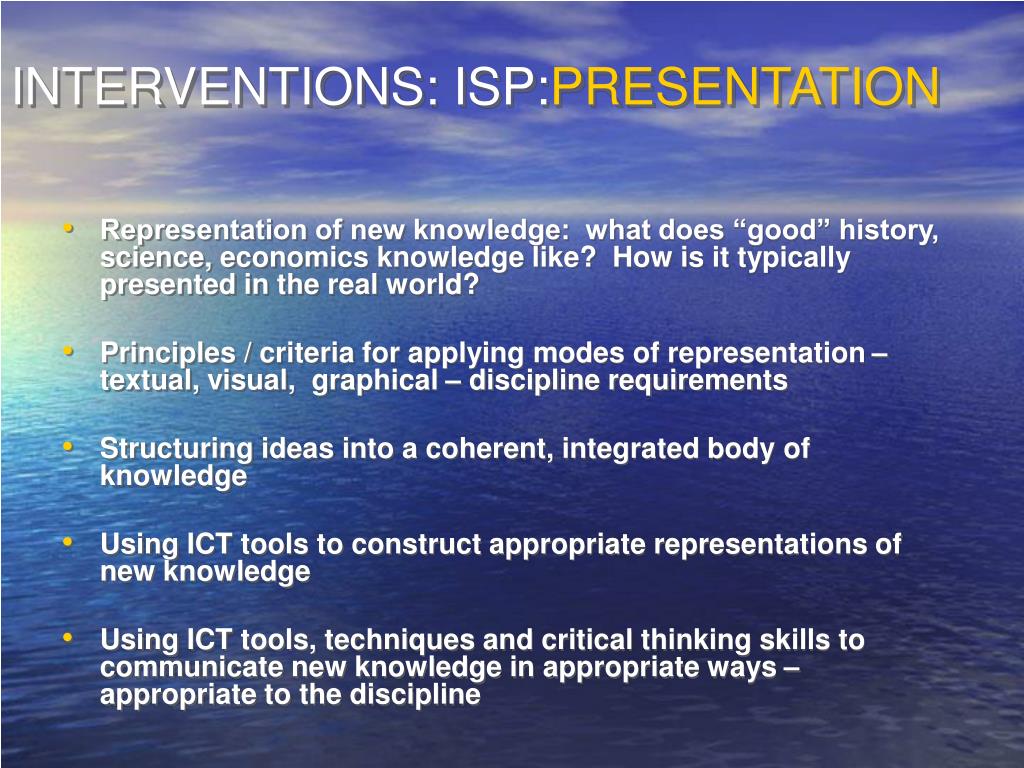 INTERVENTIONS: ISP:PRESENTATION

• Representation of new knowledge: what does “good” history, science, economics knowledge like? How is it typically presented in the real world?

• Principles / criteria for applying modes of representation – textual, visual, graphical – discipline requirements

• Structuring ideas into a coherent, integrated body of knowledge

• Using ICT tools to construct appropriate representations of new knowledge

• Using ICT tools, techniques and critical thinking skills to communicate new knowledge in appropriate ways – appropriate to the discipline